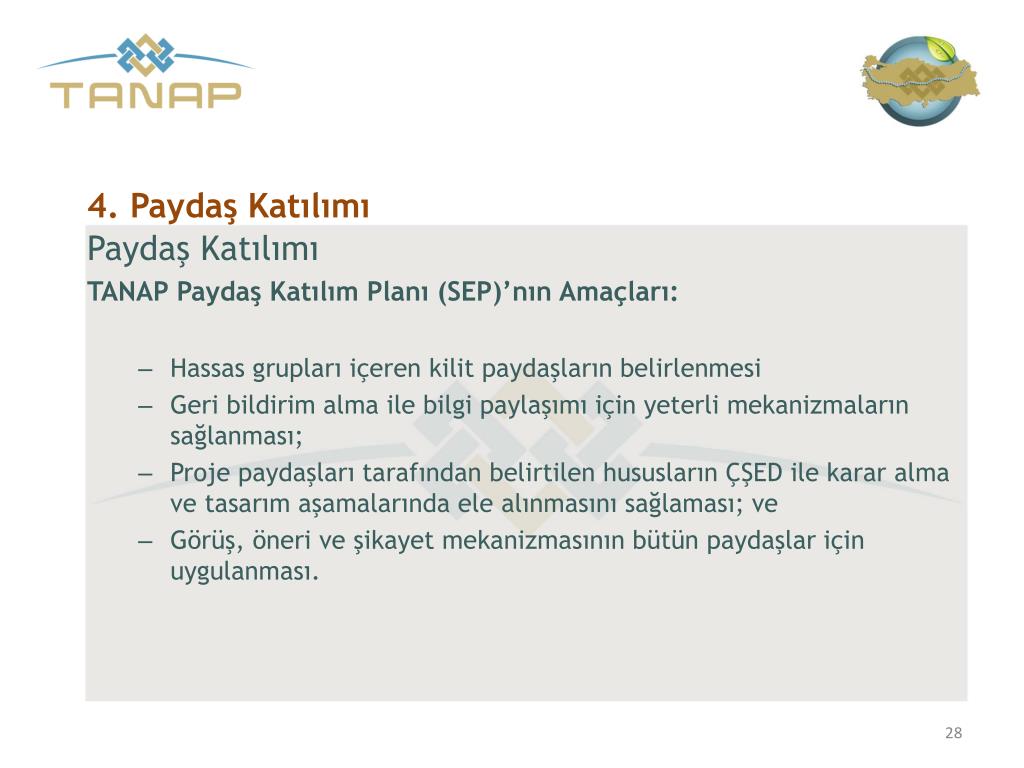 TANAP

4. Paydaş Katılımı

Paydaş Katılımı

TANAP Paydaş Katılım Planı (SEP)'nın Amaçları:

– Hassas grupları içeren kilit paydaşların belirlenmesi
– Geri bildirim alma ile bilgi paylaşımı için yeterli mekanizmaların sağlanması;
– Proje paydaşları tarafından belirtilen hususların ÇŞED ile karar alma ve tasarım aşamalarında ele alınmasını sağlaması; ve
– Görüş, öneri ve şikayet mekanizmasının bütün paydaşlar için uygulanması.

28